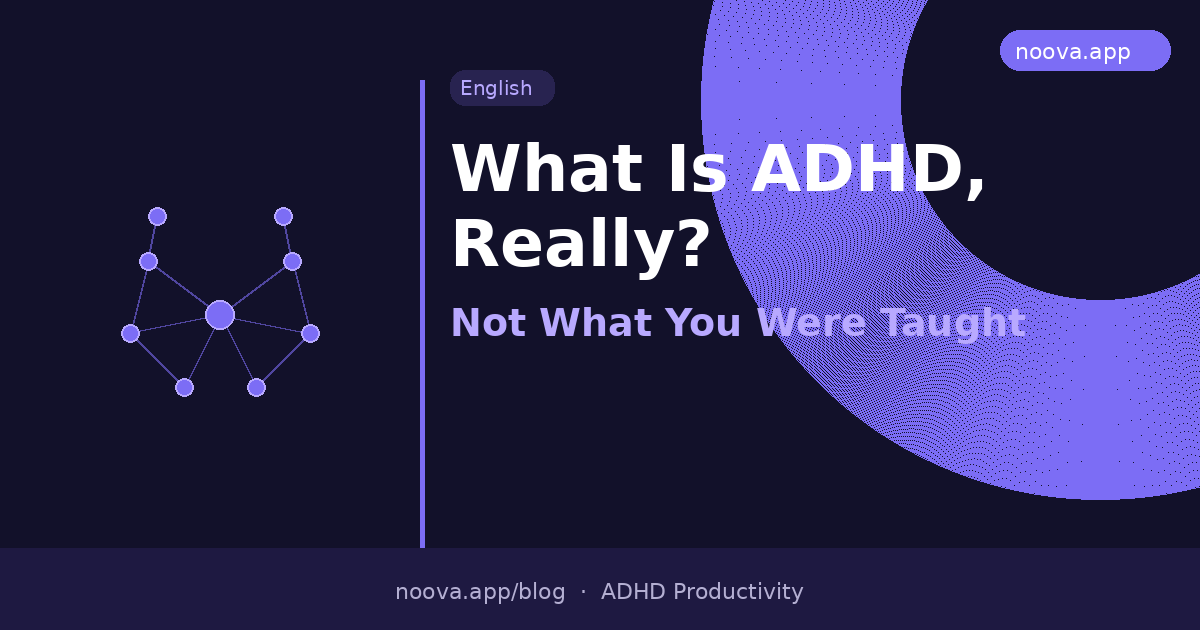 noova.app

English

What Is ADHD, Really?

Not What You Were Taught

noova.app/blog · ADHD Productivity